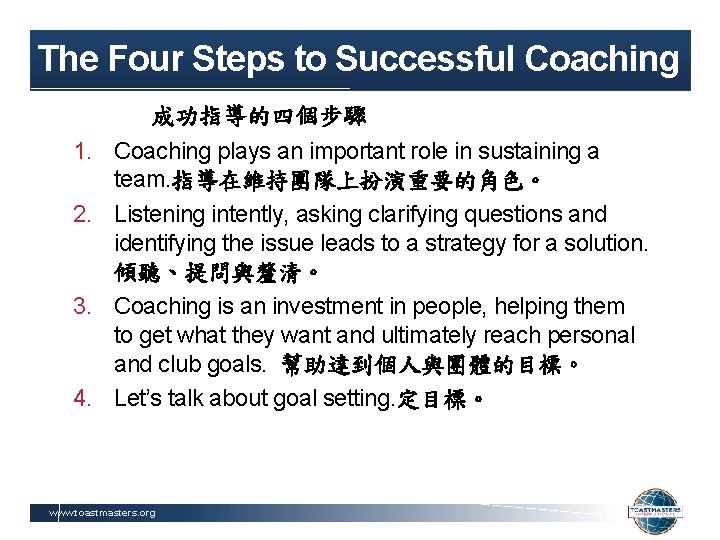 The Four Steps to Successful Coaching

成功指導的四個步驟

1. Coaching plays an important role in sustaining a team.指導在維持團隊上扮演重要的角色。

2. Listening intently, asking clarifying questions and identifying the issue leads to a strategy for a solution. 傾聽、提問與釐清。

3. Coaching is an investment in people, helping them to get what they want and ultimately reach personal and club goals. 幫助達到個人與團體的目標。

4. Let's talk about goal setting.定目標。

www.toastmasters.org

TOASTMASTERS INTERNATIONAL